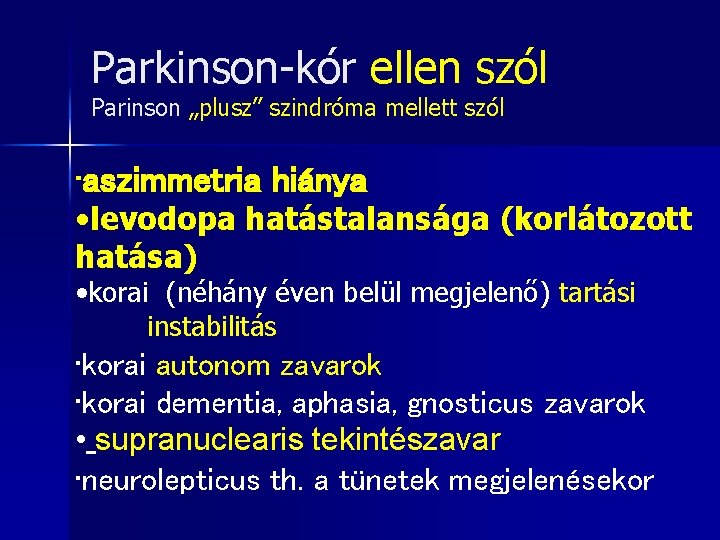 Parkinson-kór ellen szól
Parinson „plusz” szindróma mellett szól

·aszimmetria hiánya
•levodopa hatástalansága (korlátozott hatása)
•korai (néhány éven belül megjelenő) tartási instabilitás
·korai autonom zavarok
·korai dementia, aphasia, gnosticus zavarok
• supranuclearis tekintészavar
·neurolepticus th. a tünetek megjelenésekor